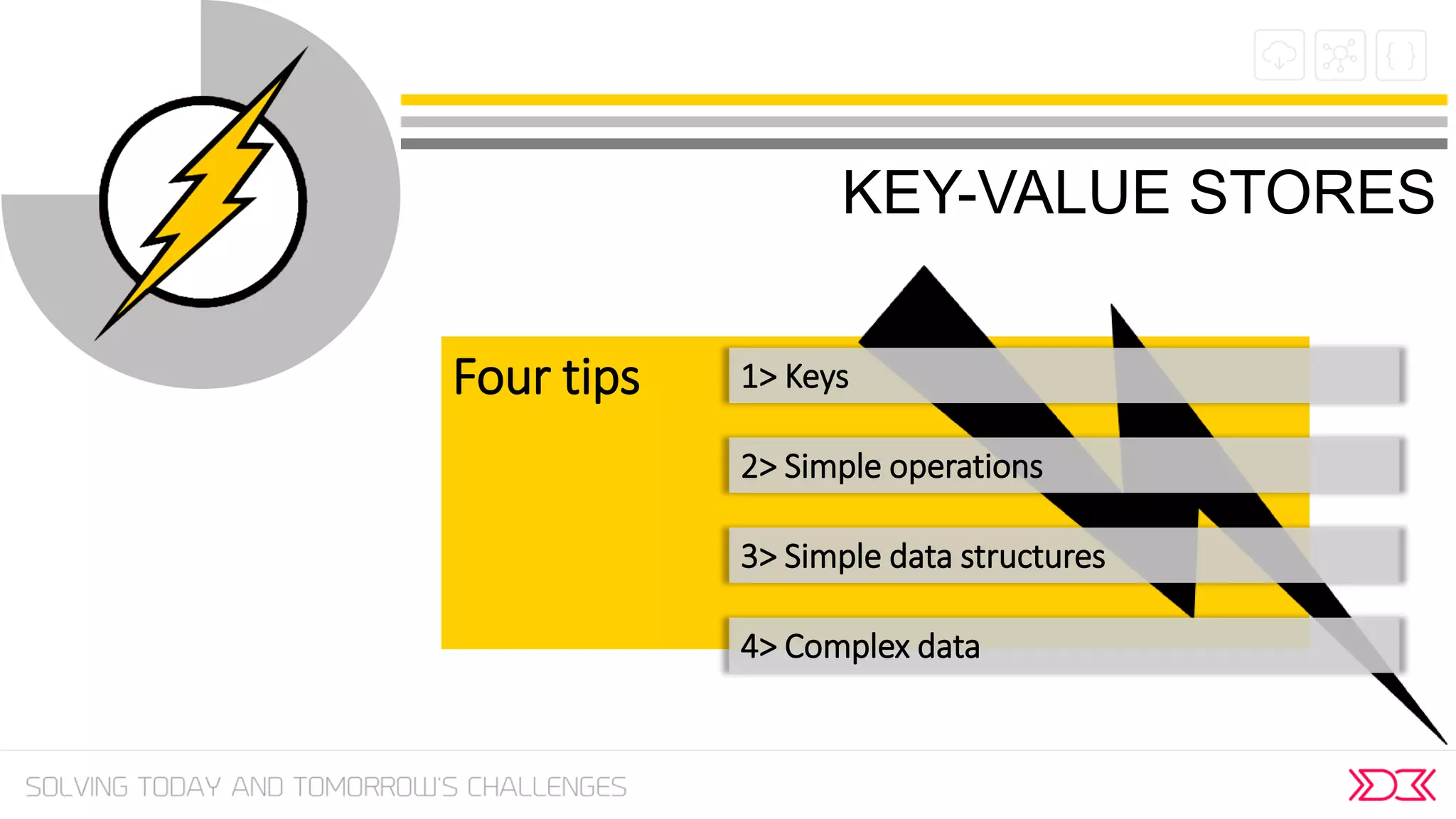 KEY-VALUE STORES

Four tips

1> Keys

2> Simple operations

3> Simple data structures

4> Complex data

SOLVING TODAY AND TOMORROW'S CHALLENGES